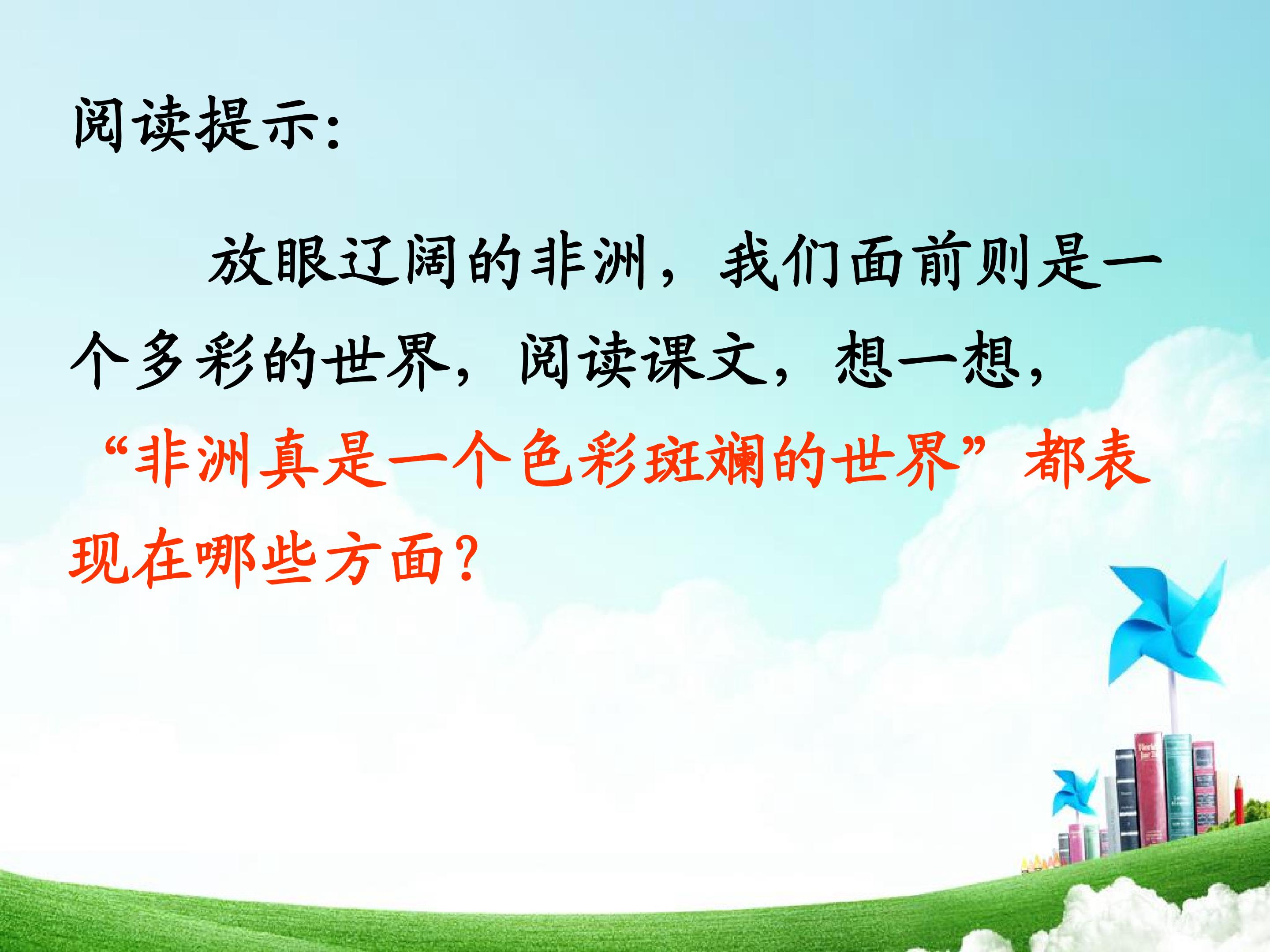 阅读提示：

放眼辽阔的非洲，我们面前则是一个多彩的世界，阅读课文，想一想，“非洲真是一个色彩斑斓的世界”都表现在哪些方面？